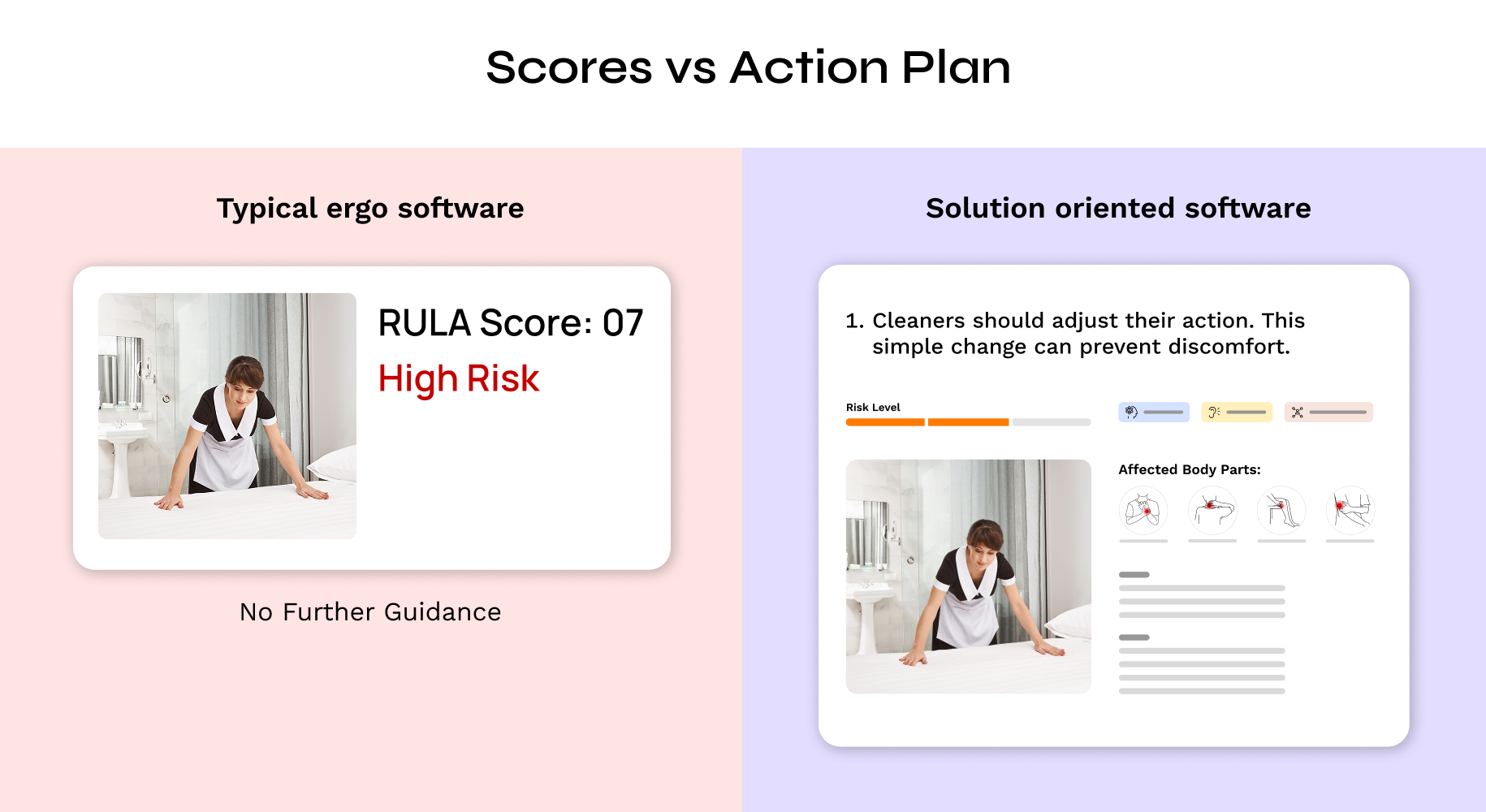 Scores vs Action Plan

Typical ergo software

RULA Score: 07

High Risk

No Further Guidance

Solution oriented software

1. Cleaners should adjust their action. This simple change can prevent discomfort.

Risk Level

Affected Body Parts: